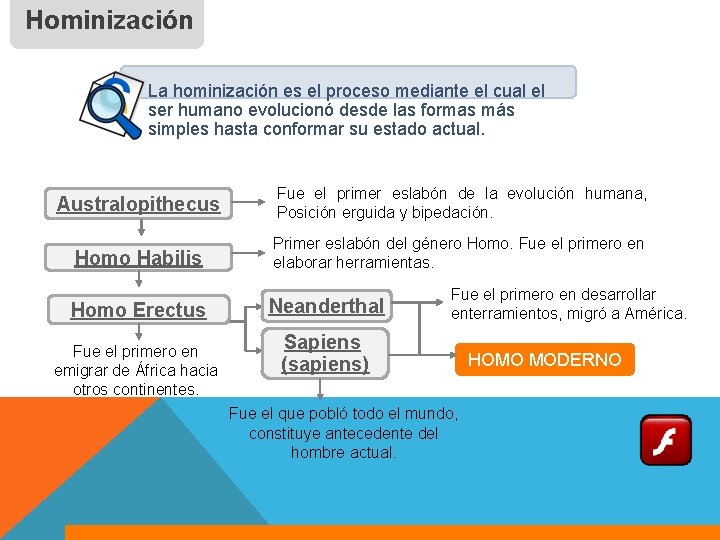 Hominización

La hominización es el proceso mediante el cual el ser humano evolucionó desde las formas más simples hasta conformar su estado actual.

Australopithecus

Fue el primer eslabón de la evolución humana, Posición erguida y bipedación.

Homo Habilis

Primer eslabón del género Homo. Fue el primero en elaborar herramientas.

Homo Erectus

Fue el primero en emigrar de África hacia otros continentes.

Neanderthal

Fue el primero en desarrollar enterramientos, migró a América.

Sapiens (sapiens)

HOMO MODERNO

Fue el que pobló todo el mundo, constituye antecedente del hombre actual.